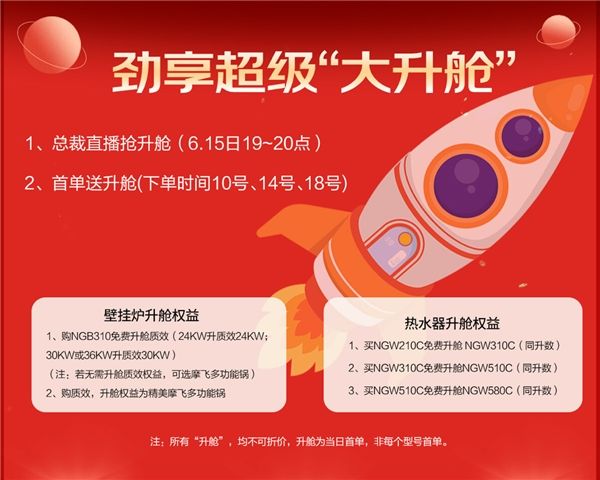 劲享超级“大升舱”

1、总裁直播抢升舱（6.15日19~20点）

2、首单送升舱(下单时间10号、14号、18号)

壁挂炉升舱权益

1、购NGB310免费升舱质效（24KW升质效24KW；30KW或36KW升质效30KW）
（注：若无需升舱质效权益，可选摩飞多功能锅）
2、购质效，升舱权益为精美摩飞多功能锅

热水器升舱权益

1、买NGW210C免费升舱 NGW310C（同升数）
2、买NGW310C免费升舱NGW510C（同升数）
3、买NGW510C免费升舱NGW580C（同升数）

注：所有“升舱”，均不可折价，升舱为当日首单，非每个型号首单。